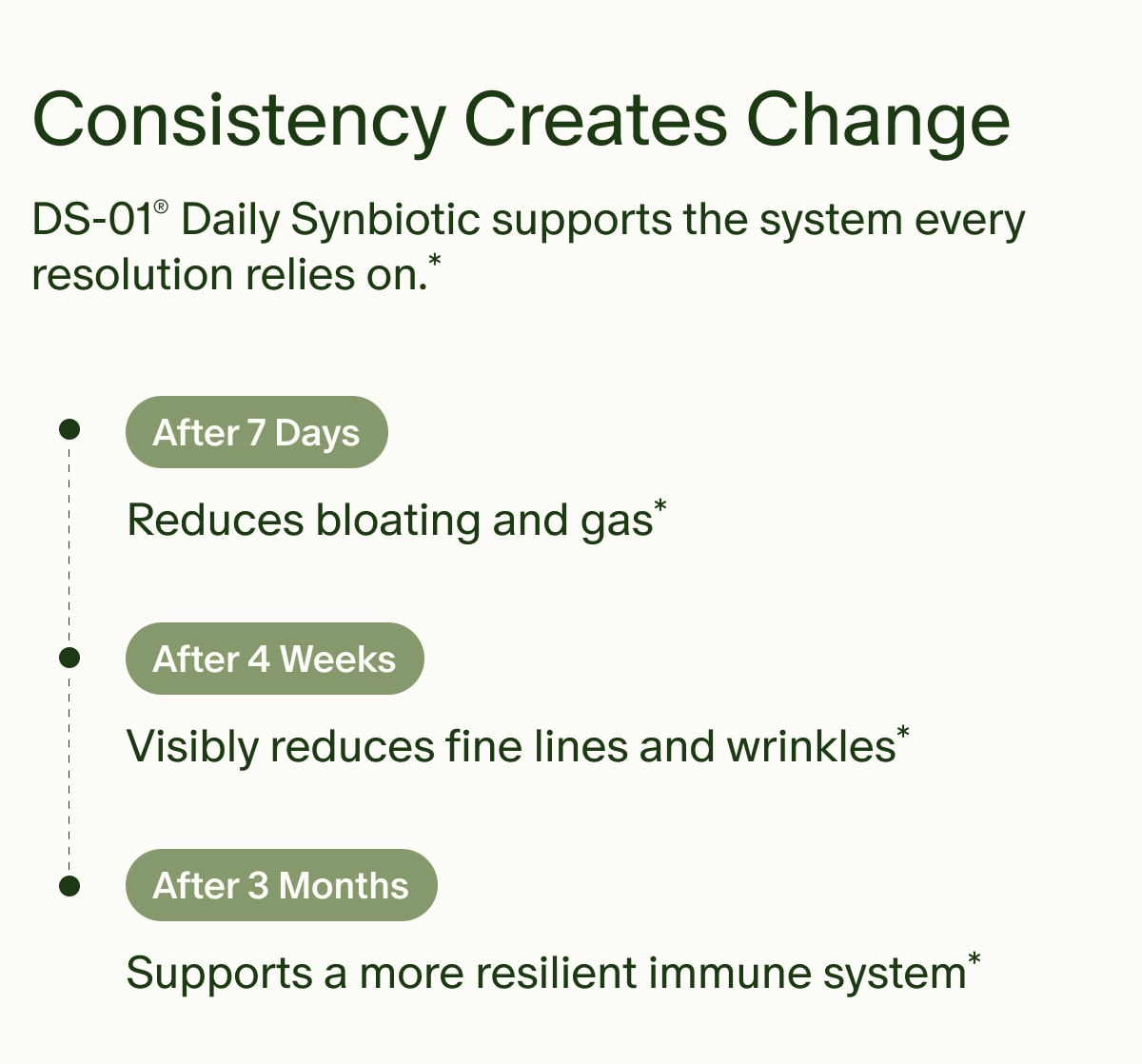 Consistency Creates Change

DS-01® Daily Synbiotic supports the system every resolution relies on.*

After 7 Days

Reduces bloating and gas*

After 4 Weeks

Visibly reduces fine lines and wrinkles*

After 3 Months

Supports a more resilient immune system*